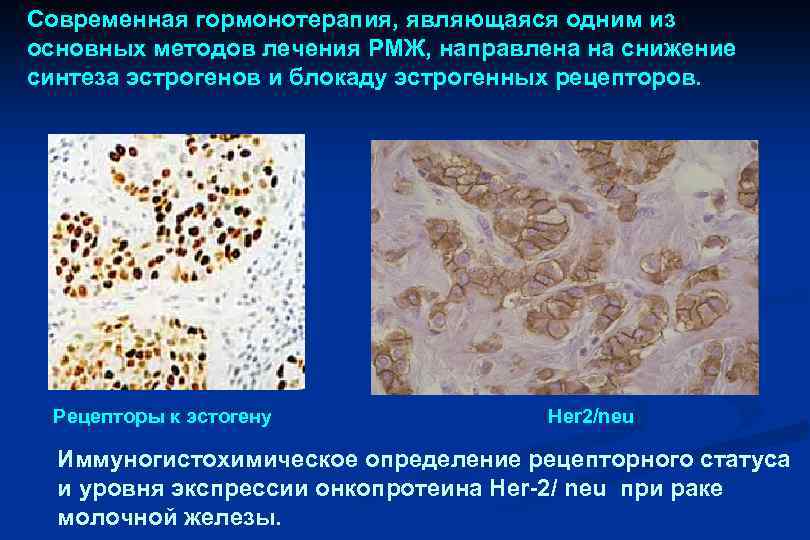 Современная гормонотерапия, являющаяся одним из основных методов лечения РМЖ, направлена на снижение синтеза эстрогенов и блокаду эстрогенных рецепторов.

Рецепторы к эстогену

Her2/neu

Иммуногистохимическое определение рецепторного статуса и уровня экспрессии онкопротеина Her-2/ neu при раке молочной железы.